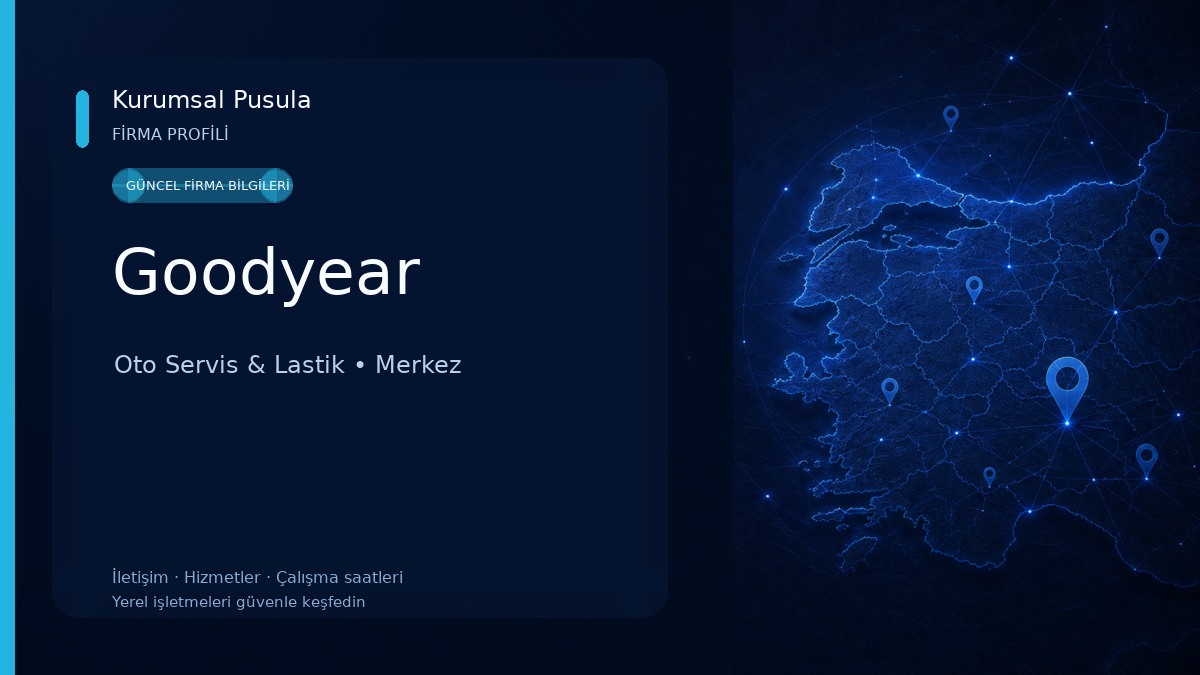 Kurumsal Pusula
FİRMA PROFİLİ

GÜNCEL FİRMA BİLGİLERİ

Goodyear

Oto Servis & Lastik • Merkez

İletişim · Hizmetler · Çalışma saatleri
Yerel işletmeleri güvenle keşfedin